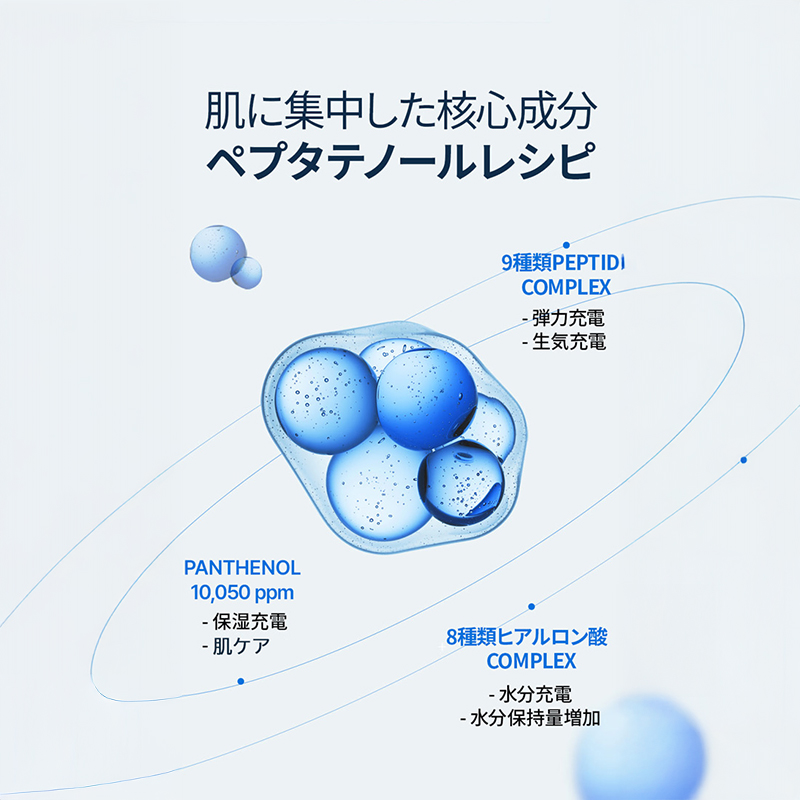 肌に集中した核心成分
ペプタテノールレシピ

9種類PEPTIDI
COMPLEX
- 弾力充電
- 生気充電

PANTHENOL
10,050 ppm
- 保湿充電
- 肌ケア

8種類ヒアルロン酸
COMPLEX
- 水分充電
- 水分保持量増加